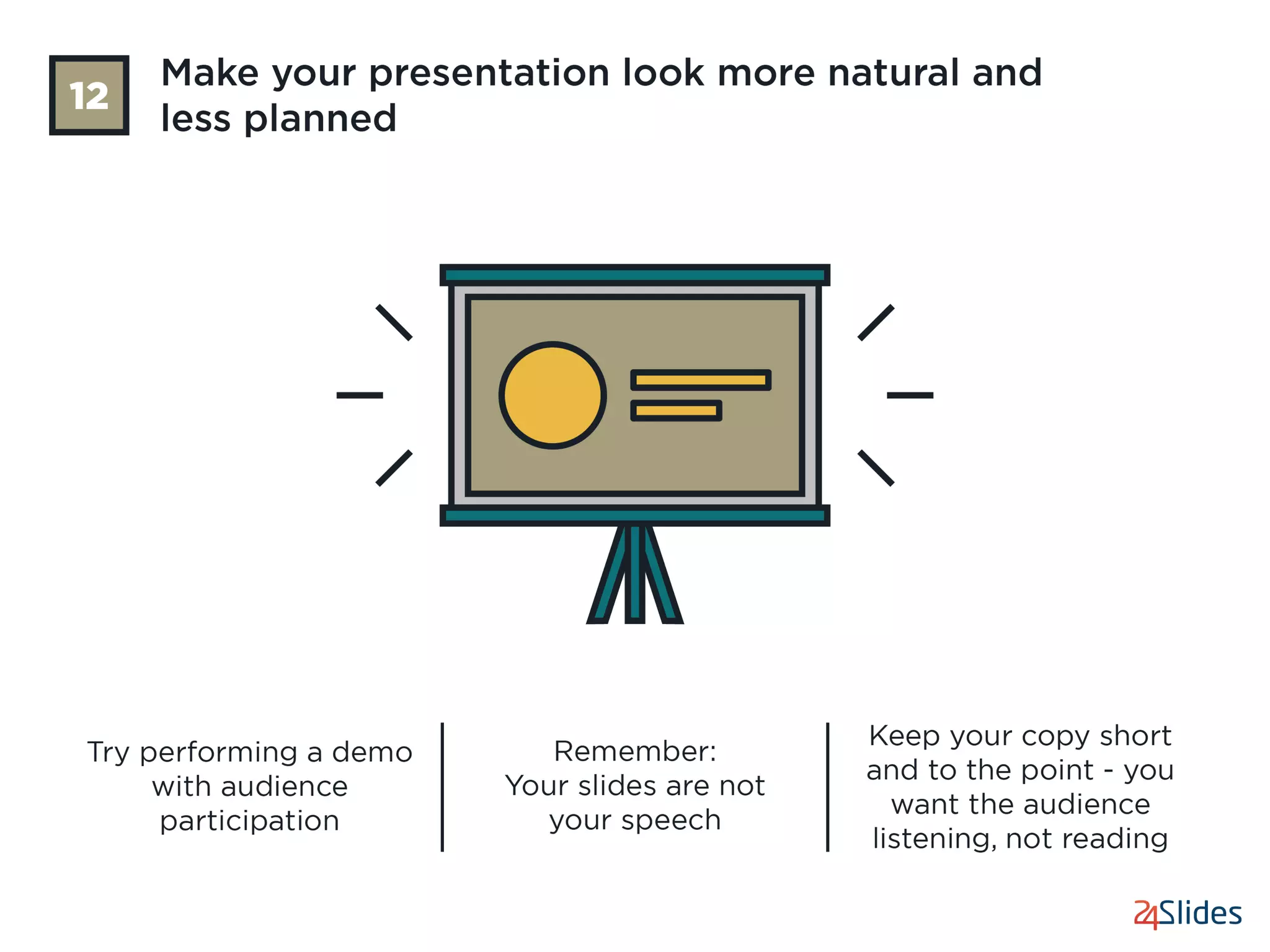 12

Make your presentation look more natural and less planned

Try performing a demo with audience participation

Remember:
Your slides are not your speech

Keep your copy short and to the point - you want the audience listening, not reading

24Slides